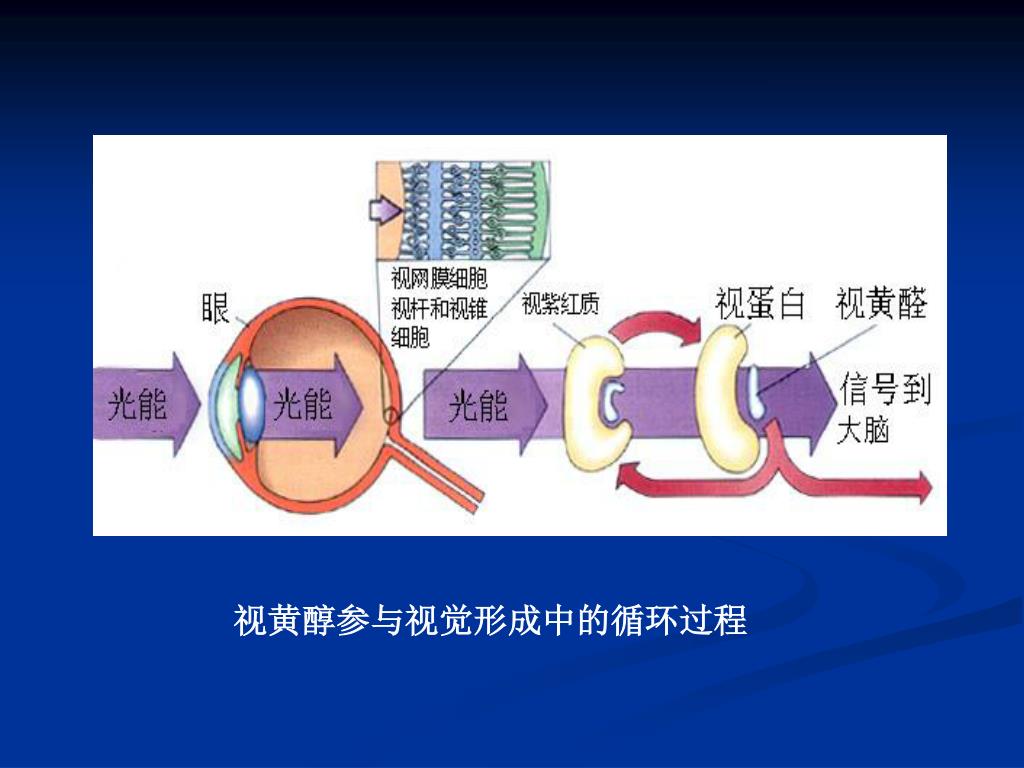 视网膜细胞
视杆和视锥
细胞

眼

视紫红质

视蛋白

视黄醛

光能

光能

光能

信号到
大脑

视黄醇参与视觉形成中的循环过程